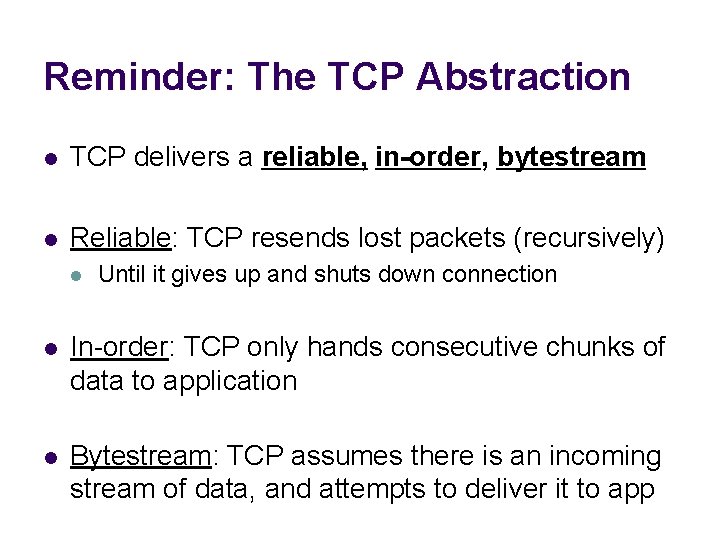 Reminder: The TCP Abstraction

- TCP delivers a reliable, in-order, bytestream

- Reliable: TCP resends lost packets (recursively)
  - Until it gives up and shuts down connection

- In-order: TCP only hands consecutive chunks of data to application

- Bytestream: TCP assumes there is an incoming stream of data, and attempts to deliver it to app